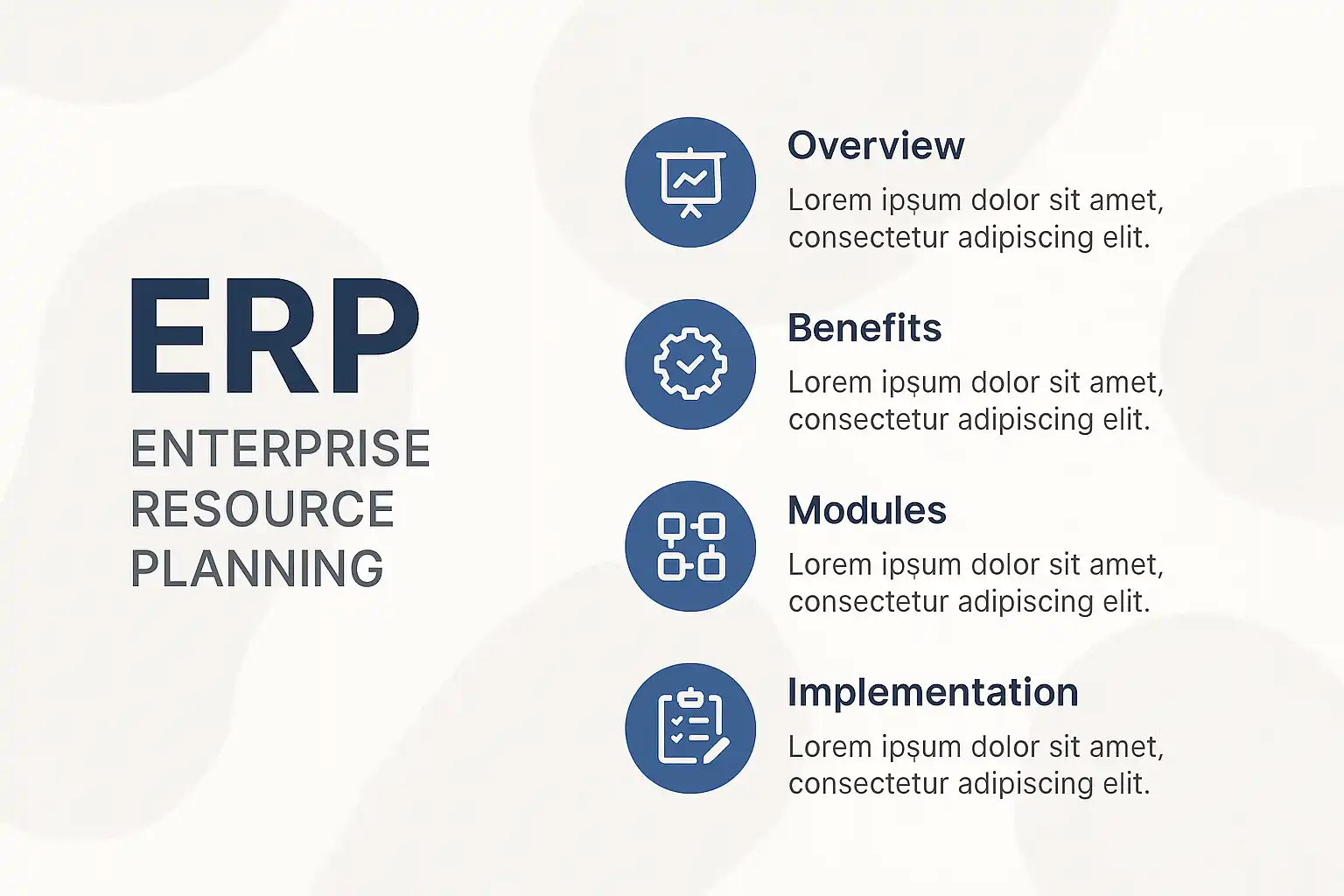 ERP
ENTERPRISE
RESOURCE
PLANNING

Overview
Lorem ipșum dolor sit amet, consectetur adipiscing elit.

Benefits
Lorem ipșum dolor sit amet, consectetur adipiscing elit.

Modules
Lorem ipșum dolor sit amet, consectetur adipiscing elit.

Implementation
Lorem ipșum dolor sit amet, consectetur adipiscing elit.